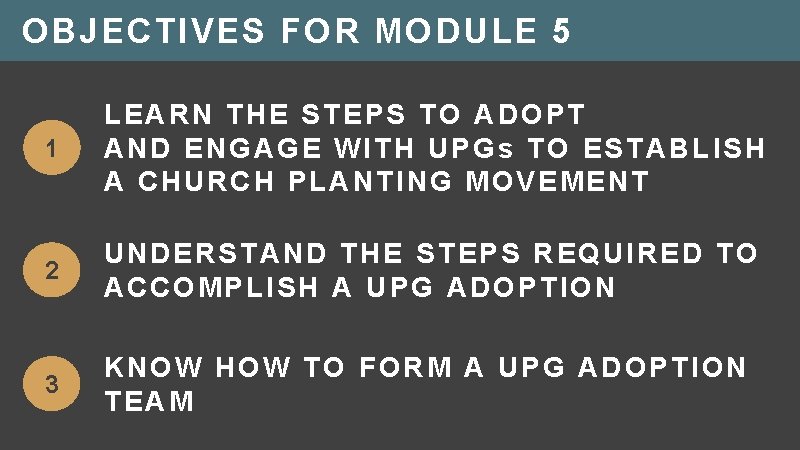 OBJECTIVES FOR MODULE 5

1 LEARN THE STEPS TO ADOPT AND ENGAGE WITH UPGs TO ESTABLISH A CHURCH PLANTING MOVEMENT

2 UNDERSTAND THE STEPS REQUIRED TO ACCOMPLISH A UPG ADOPTION

3 KNOW HOW TO FORM A UPG ADOPTION TEAM